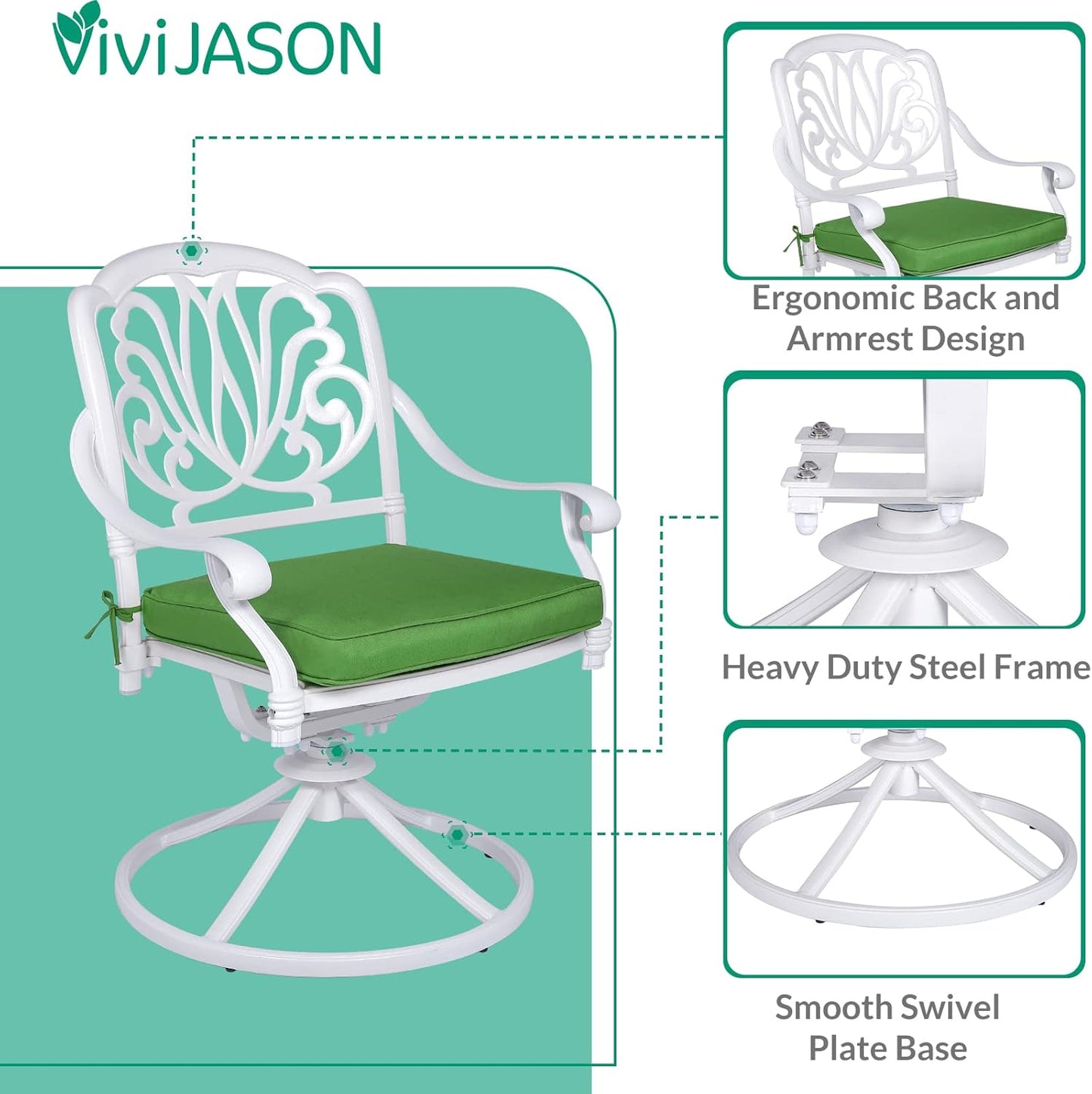 ViviJASON

Ergonomic Back and Armrest Design

Heavy Duty Steel Frame

Smooth Swivel Plate Base